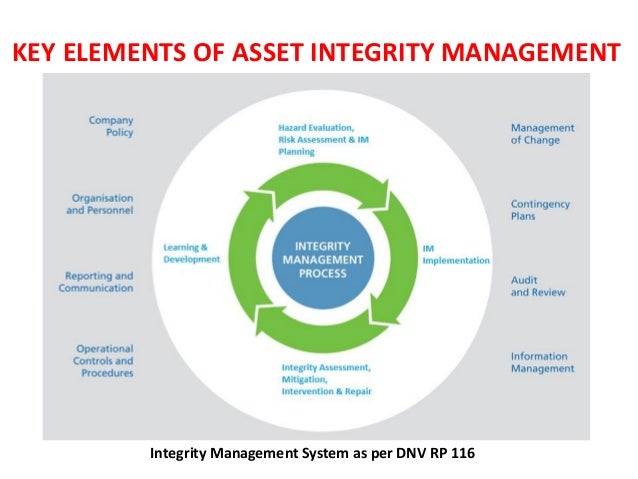 KEY ELEMENTS OF ASSET INTEGRITY MANAGEMENT

Company Policy

Organisation and Personnel

Reporting and Communication

Operational Controls and Procedures

Hazard Evaluation, Risk Assessment & IM Planning

Learning & Development

INTEGRITY MANAGEMENT PROCESS

IM Implementation

Integrity Assessment, Mitigation, Intervention & Repair

Management of Change

Contingency Plans

Audit and Review

Information Management

Integrity Management System as per DNV RP 116